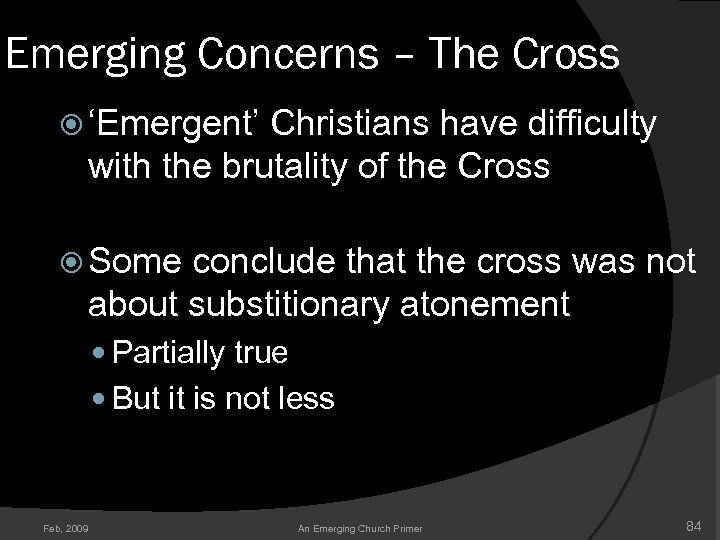 Emerging Concerns – The Cross

‘Emergent’ Christians have difficulty with the brutality of the Cross

Some conclude that the cross was not about substitionary atonement

Partially true

But it is not less

Feb, 2009

An Emerging Church Primer

84